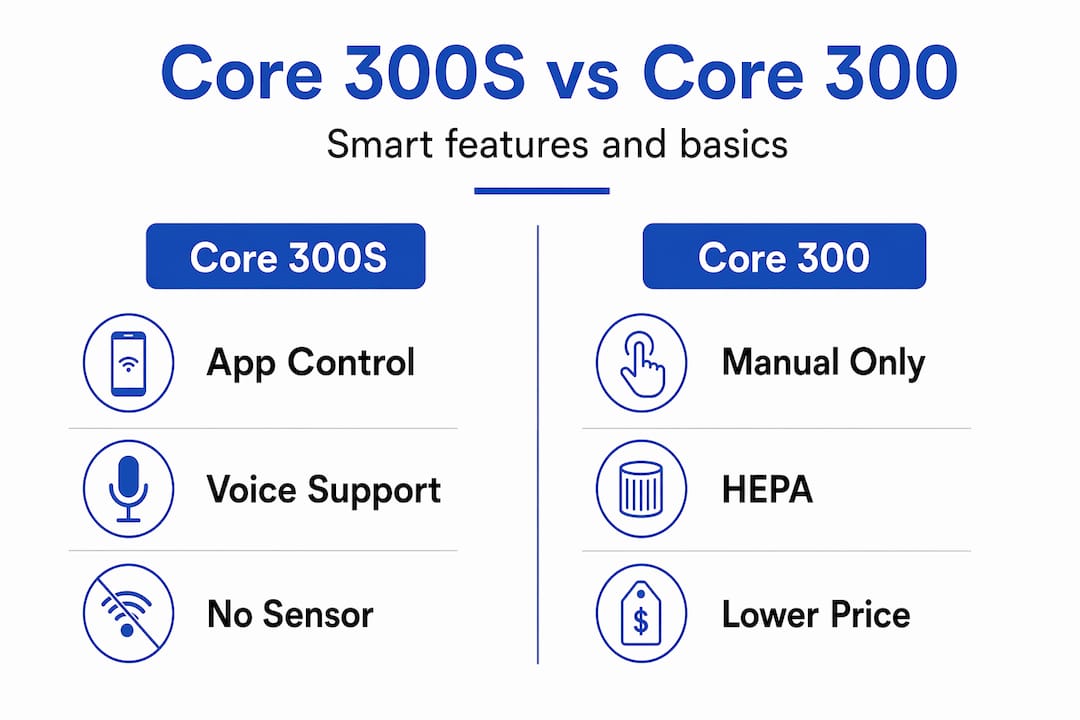 Core 300S vs Core 300

Smart features and basics

Core 300S

App Control

Voice Support

No Sensor

Core 300

Manual Only

HEPA

$

Lower Price